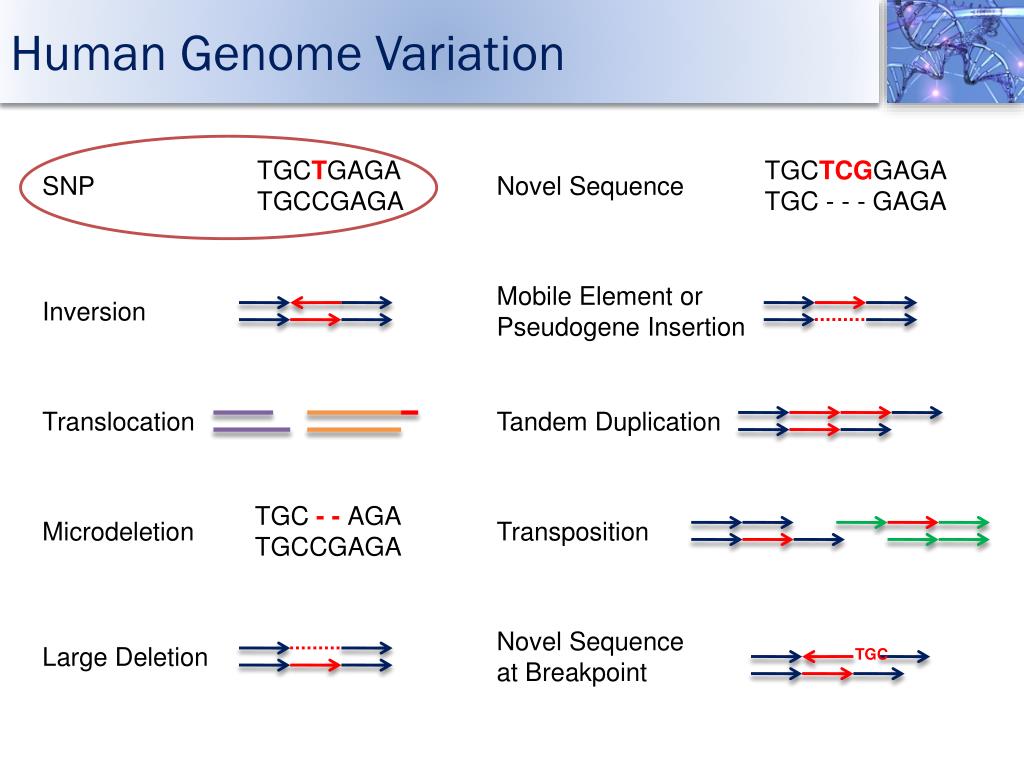 Human Genome Variation

SNP TGCTGAGA TGCCGAGA

Inversion

Translocation

Microdeletion TGC - - AGA TGCCGAGA

Large Deletion

Novel Sequence TGCTCGGAGA TGC - - - GAGA

Mobile Element or Pseudogene Insertion

Tandem Duplication

Transposition

Novel Sequence at Breakpoint TGC